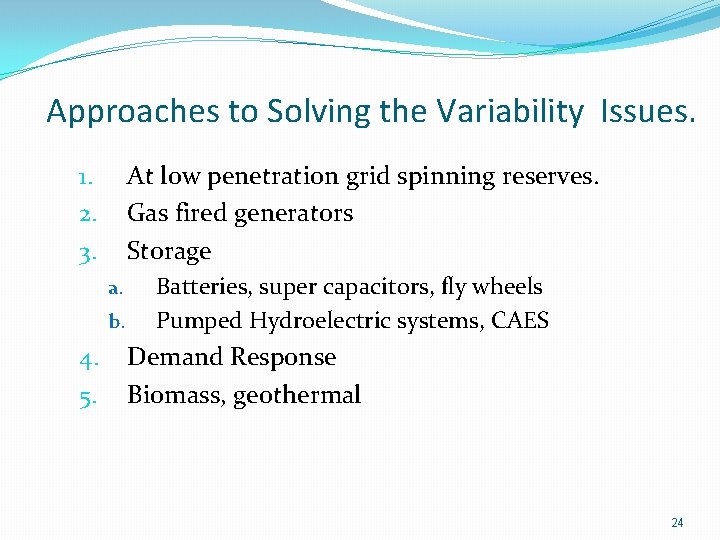 Approaches to Solving the Variability Issues.

1. At low penetration grid spinning reserves.
2. Gas fired generators
3. Storage
   a. Batteries, super capacitors, fly wheels
   b. Pumped Hydroelectric systems, CAES
4. Demand Response
5. Biomass, geothermal

24